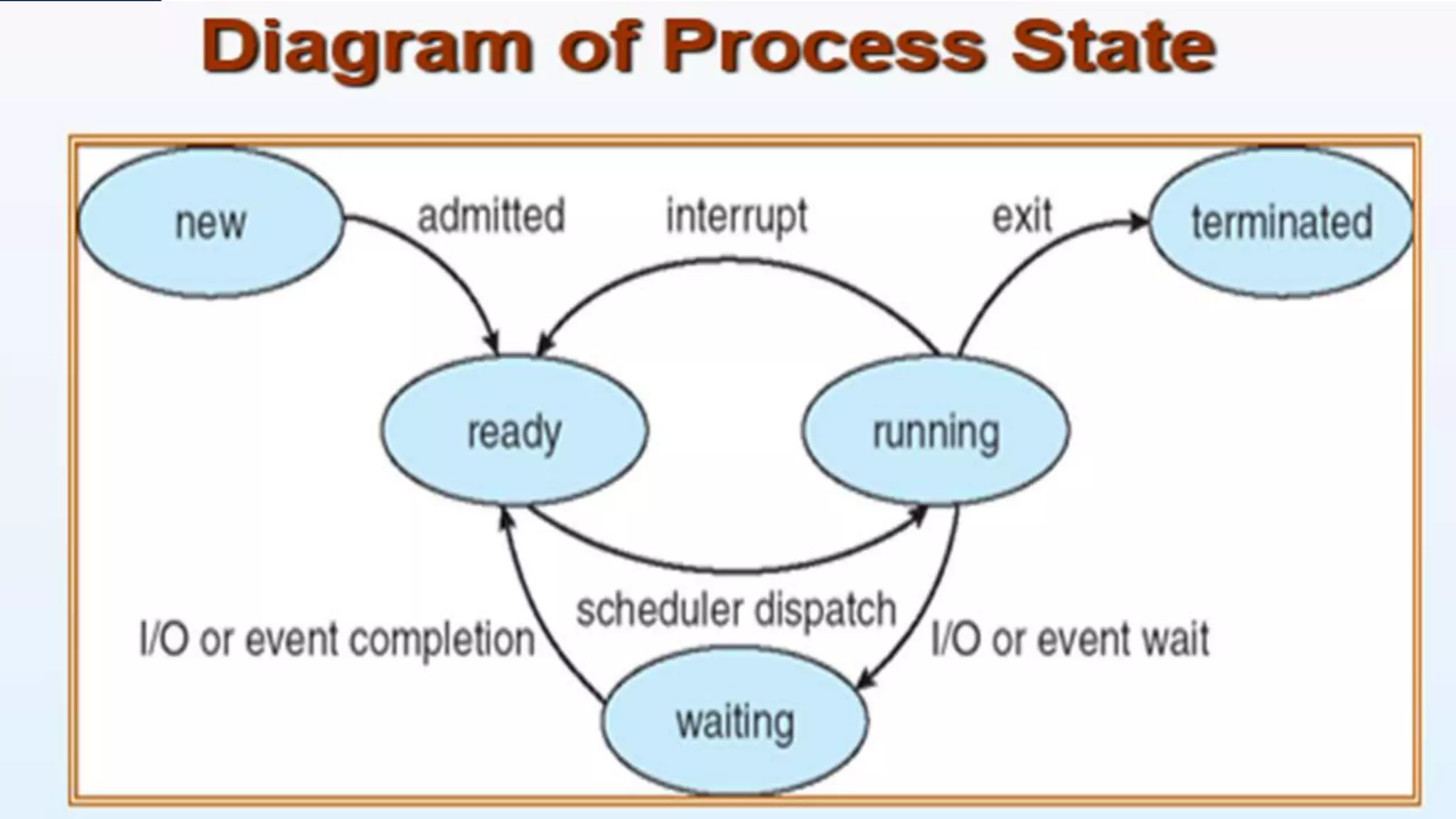 Diagram of Process State

new

admitted

interrupt

exit

terminated

ready

running

scheduler dispatch

I/O or event completion

I/O or event wait

waiting